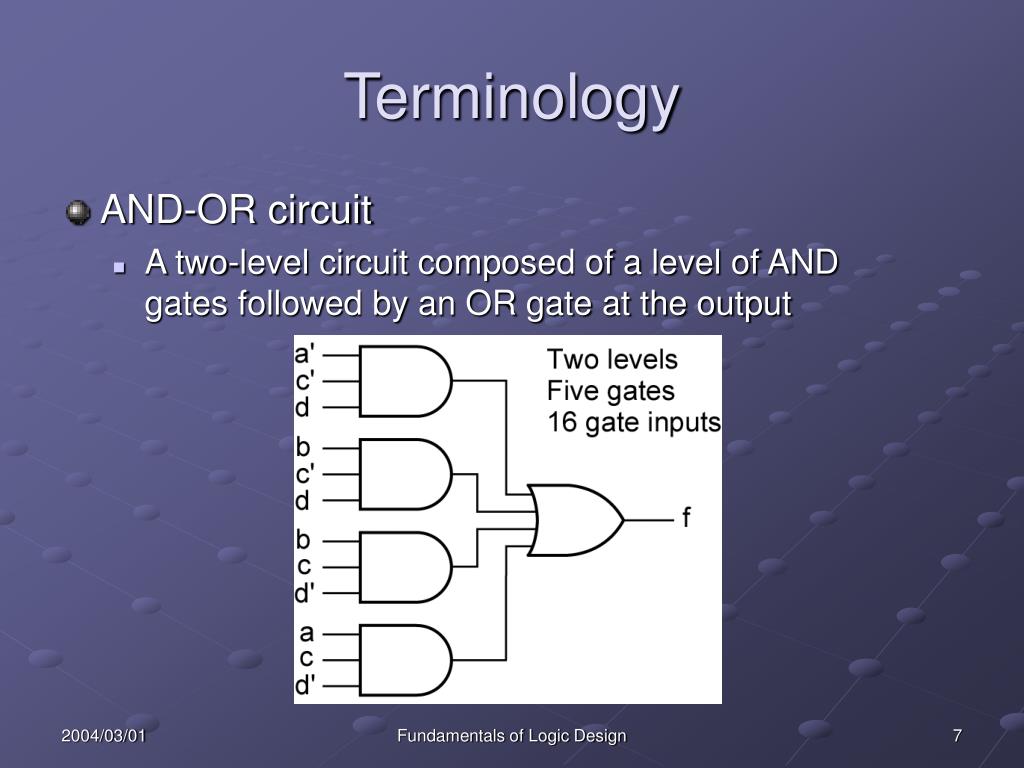 Terminology

AND-OR circuit

A two-level circuit composed of a level of AND gates followed by an OR gate at the output

a'
c'
d

b
c'
d

b
c
d'

a
c
d'

Two levels
Five gates
16 gate inputs

f

2004/03/01

Fundamentals of Logic Design

7